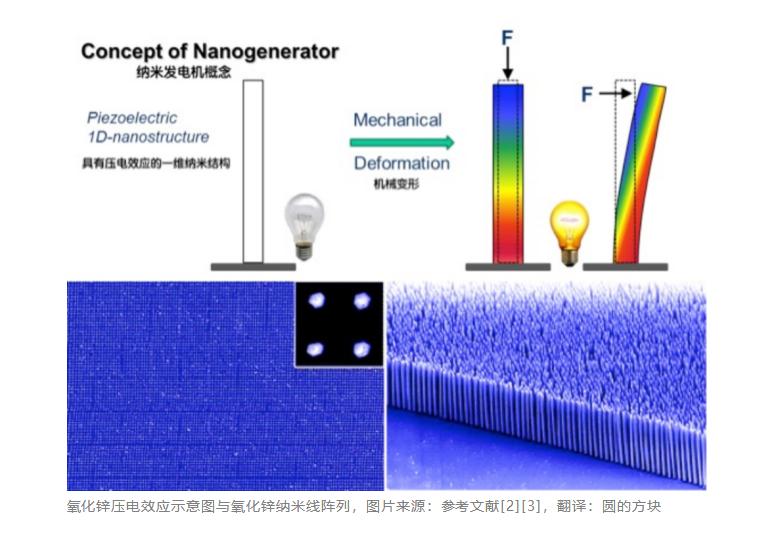 Concept of Nanogenerator
纳米发电机概念

Piezoelectric
1D-nanostructure
具有压电效应的一维纳米结构

Mechanical
Deformation
机械变形

F

F

氧化锌压电效应示意图与氧化锌纳米线阵列，图片来源：参考文献[2][3]，翻译：圆的方块